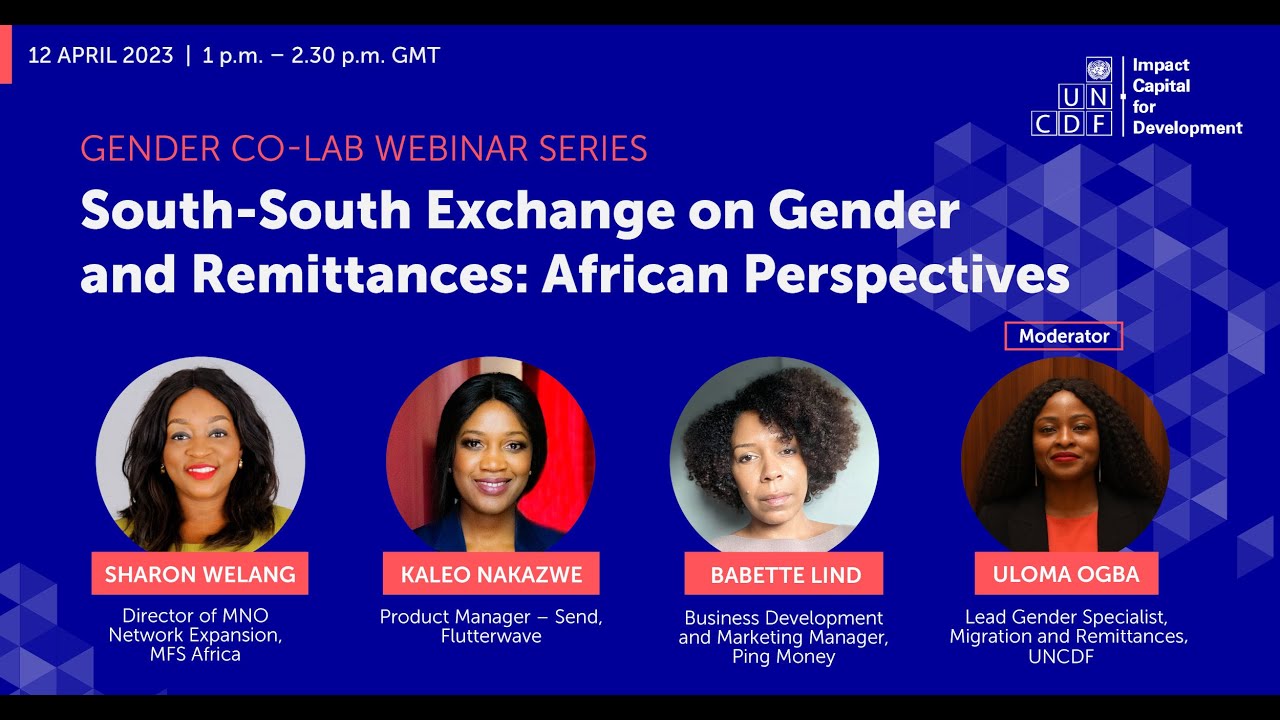 12 APRIL 2023 | 1 p.m. – 2.30 p.m. GMT

UN CDF Impact Capital for Development

GENDER CO-LAB WEBINAR SERIES

South-South Exchange on Gender and Remittances: African Perspectives

Moderator

SHARON WELANG
Director of MNO Network Expansion, MFS Africa

KALEO NAKAZWE
Product Manager – Send, Flutterwave

BABETTE LIND
Business Development and Marketing Manager, Ping Money

ULOMA OGBA
Lead Gender Specialist, Migration and Remittances, UNCDF